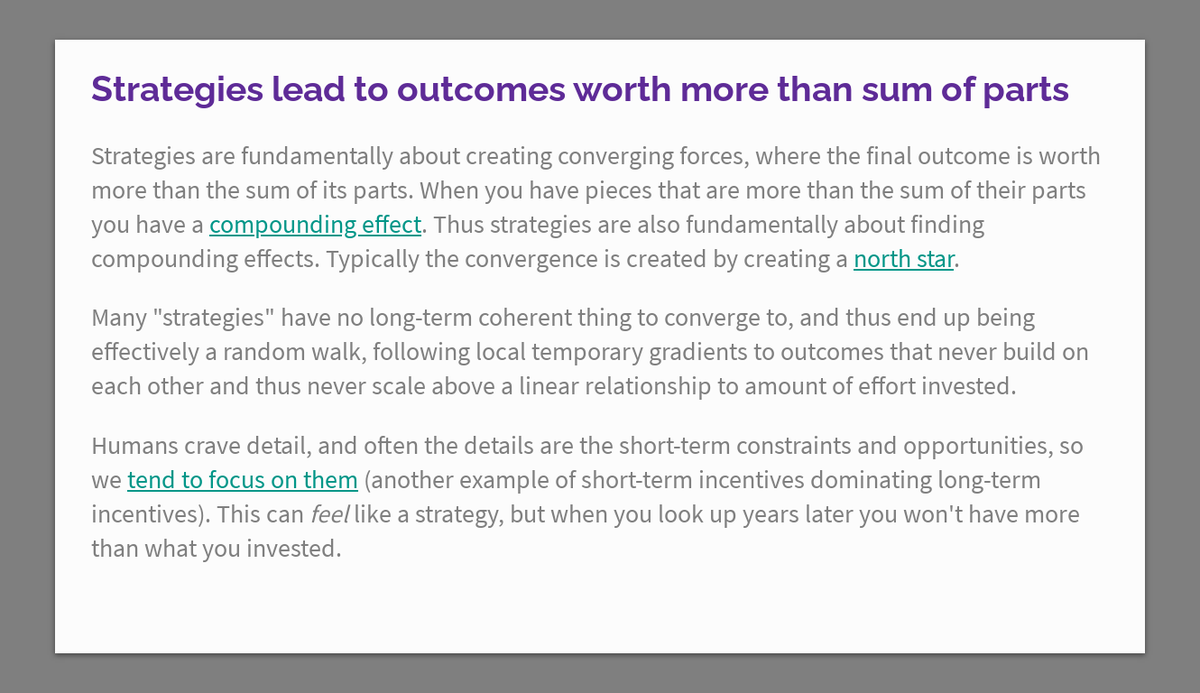 Strategies lead to outcomes worth more than sum of parts

Strategies are fundamentally about creating converging forces, where the final outcome is worth more than the sum of its parts. When you have pieces that are more than the sum of their parts you have a compounding effect. Thus strategies are also fundamentally about finding compounding effects. Typically the convergence is created by creating a north star.

Many "strategies" have no long-term coherent thing to converge to, and thus end up being effectively a random walk, following local temporary gradients to outcomes that never build on each other and thus never scale above a linear relationship to amount of effort invested.

Humans crave detail, and often the details are the short-term constraints and opportunities, so we tend to focus on them (another example of short-term incentives dominating long-term incentives). This can feel like a strategy, but when you look up years later you won't have more than what you invested.